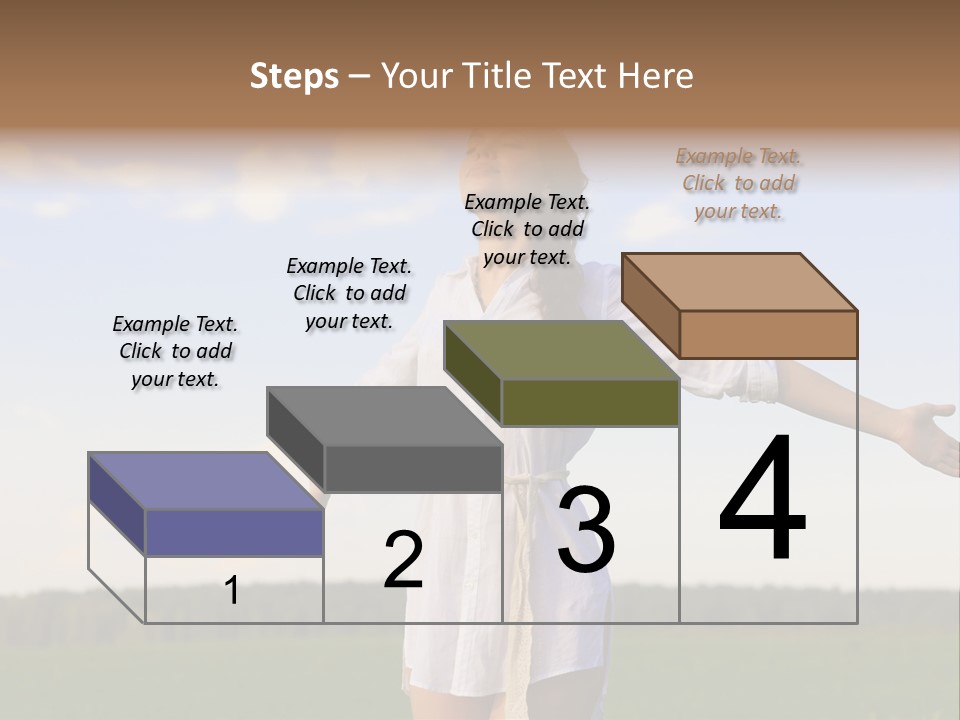 Steps – Your Title Text Here

Example Text. Click to add your text.

Example Text. Click to add your text.

Example Text. Click to add your text.

Example Text. Click to add your text.

1

2

3

4